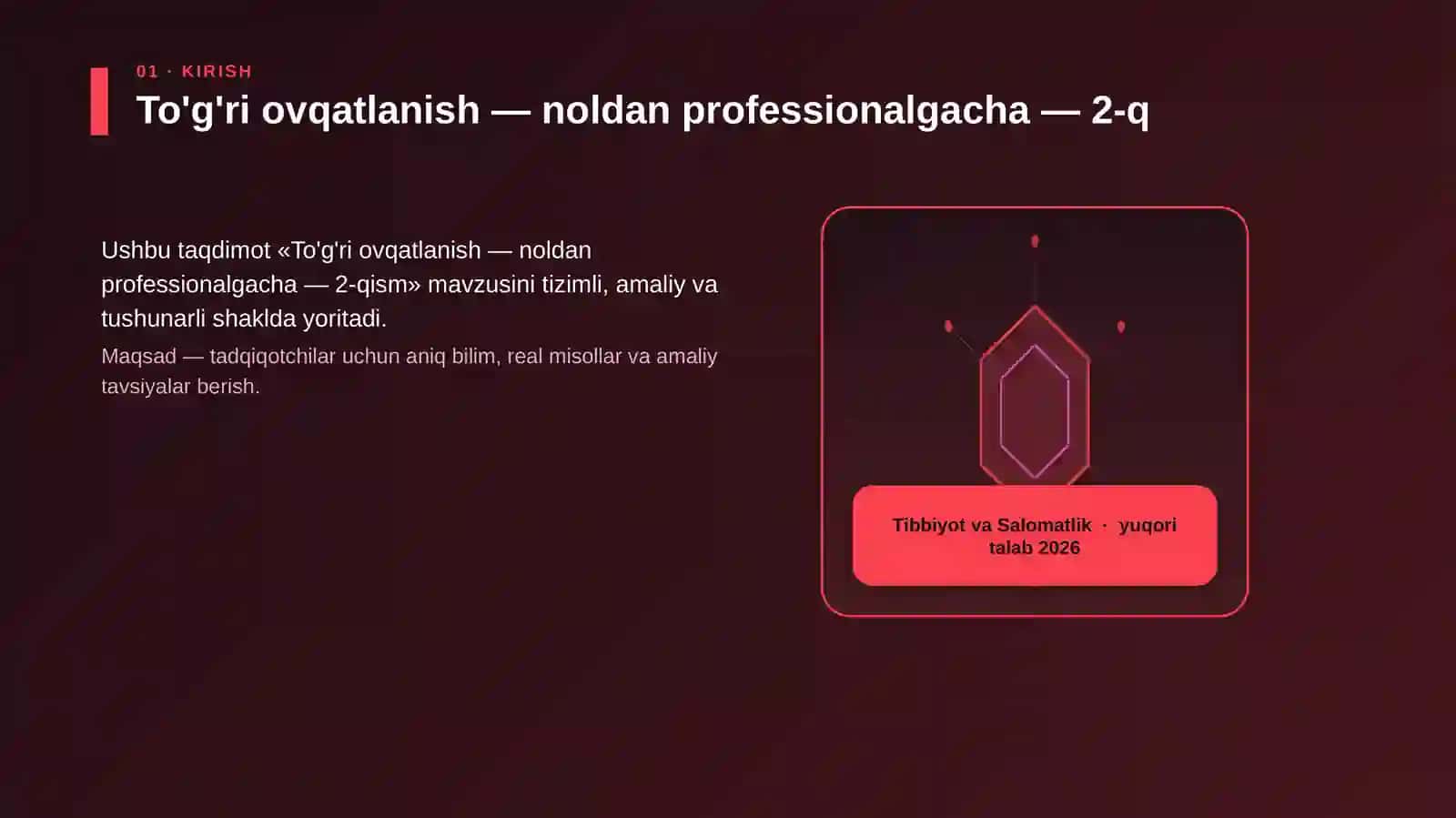 01 · KIRISH

To'g'ri ovqatlanish — noldan professionalgacha — 2-q

Ushbu taqdimot «To'g'ri ovqatlanish — noldan professionalgacha — 2-qism» mavzusini tizimli, amaliy va tushunarli shaklda yoritadi.

Maqsad — tadqiqotchilar uchun aniq bilim, real misollar va amaliy tavsiyalar berish.

Tibbiyot va Salomatlik · yuqori talab 2026